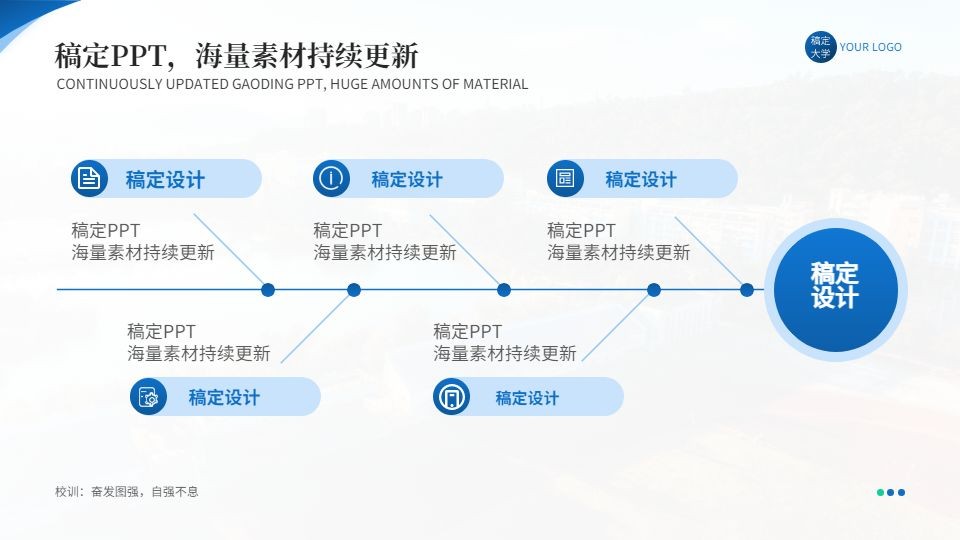 稿定PPT，海量素材持续更新

CONTINUOUSLY UPDATED GAODING PPT, HUGE AMOUNTS OF MATERIAL

稿定大学 YOUR LOGO

稿定设计

稿定PPT
海量素材持续更新

稿定设计

稿定PPT
海量素材持续更新

稿定设计

稿定PPT
海量素材持续更新

稿定设计

稿定PPT
海量素材持续更新

稿定设计

稿定PPT
海量素材持续更新

稿定设计

稿定设计

校训：奋发图强，自强不息